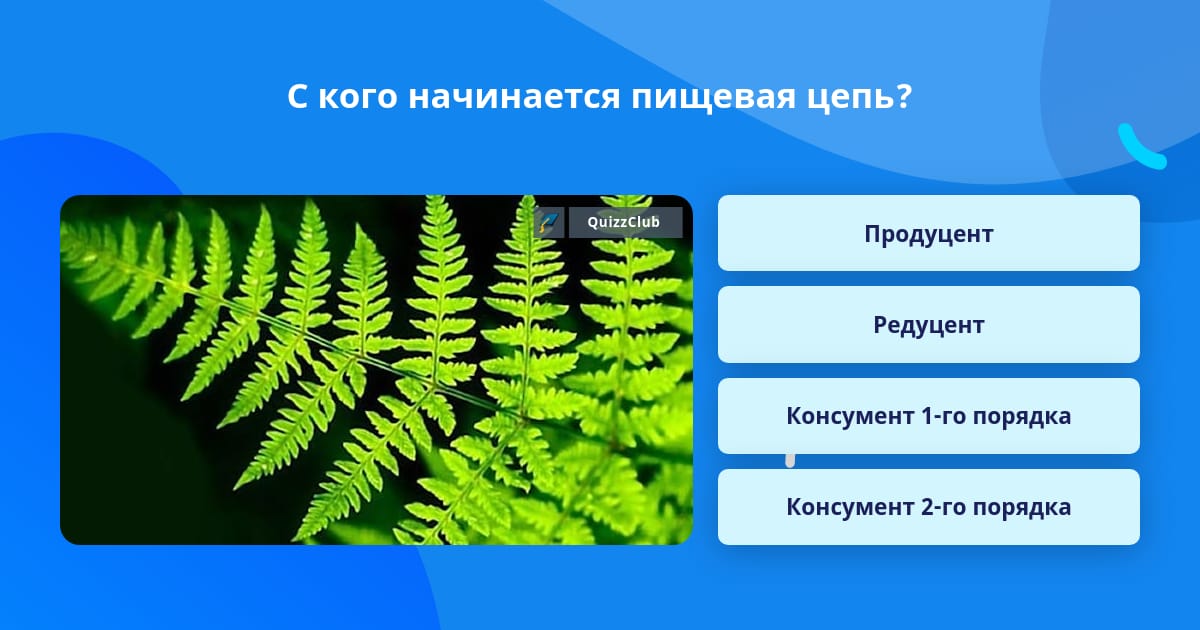 С кого начинается пищевая цепь?

QuizzClub

Продуцент

Редуцент

Консумент 1-го порядка

Консумент 2-го порядка